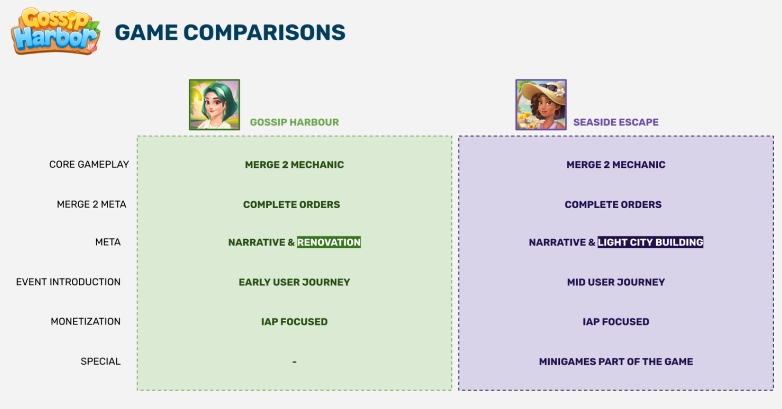 Gossip Harbor

GAME COMPARISONS

| | GOSSIP HARBOUR | SEASIDE ESCAPE |
|---|---|---|
| CORE GAMEPLAY | MERGE 2 MECHANIC | MERGE 2 MECHANIC |
| MERGE 2 META | COMPLETE ORDERS | COMPLETE ORDERS |
| META | NARRATIVE & RENOVATION | NARRATIVE & LIGHT CITY BUILDING |
| EVENT INTRODUCTION | EARLY USER JOURNEY | MID USER JOURNEY |
| MONETIZATION | IAP FOCUSED | IAP FOCUSED |
| SPECIAL | - | MINIGAMES PART OF THE GAME |